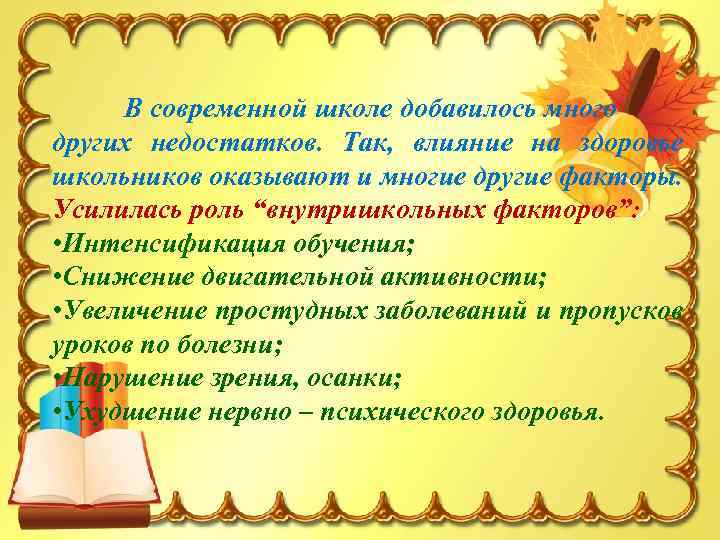 В современной школе добавилось много других недостатков. Так, влияние на здоровье школьников оказывают и многие другие факторы.
Усилилась роль “внутришкольных факторов”:
•Интенсификация обучения;
•Снижение двигательной активности;
•Увеличение простудных заболеваний и пропусков уроков по болезни;
•Нарушение зрения, осанки;
•Ухудшение нервно – психического здоровья.